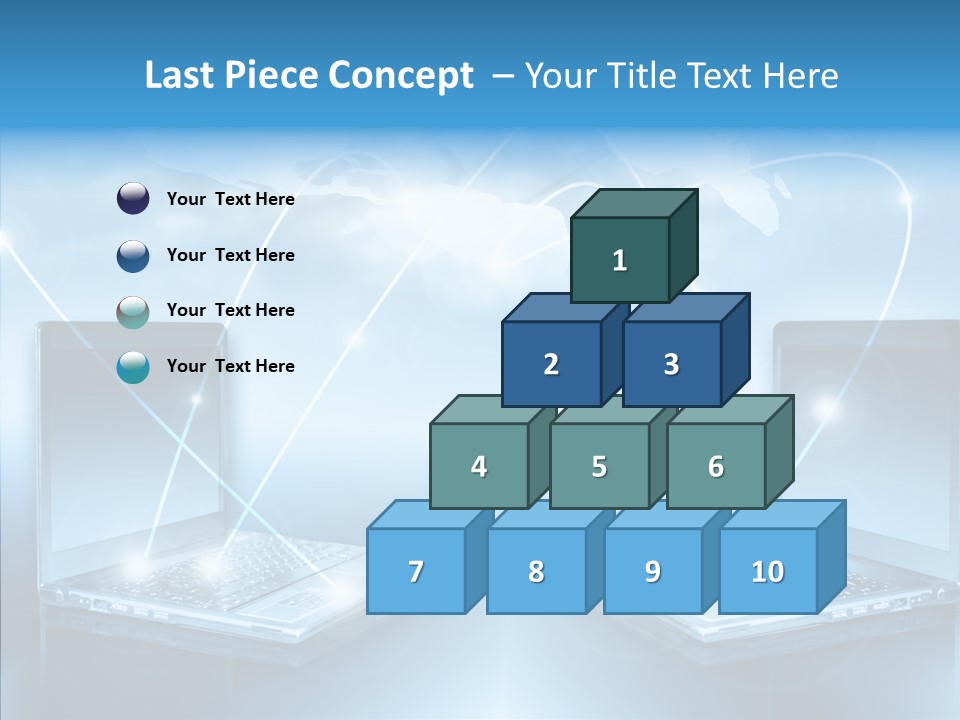 Last Piece Concept – Your Title Text Here

Your Text Here

Your Text Here

Your Text Here

Your Text Here

1

2

3

4

5

6

7

8

9

10